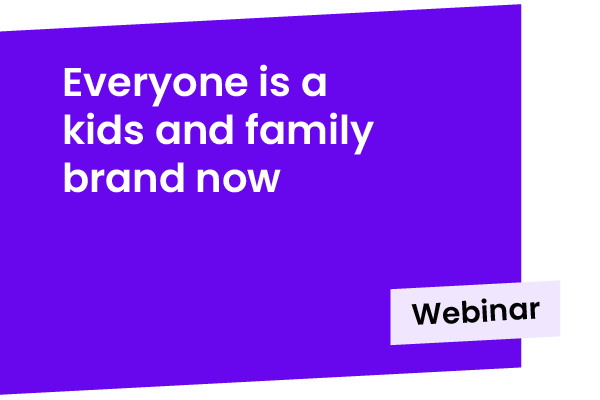 Everyone is a kids and family brand now

Webinar